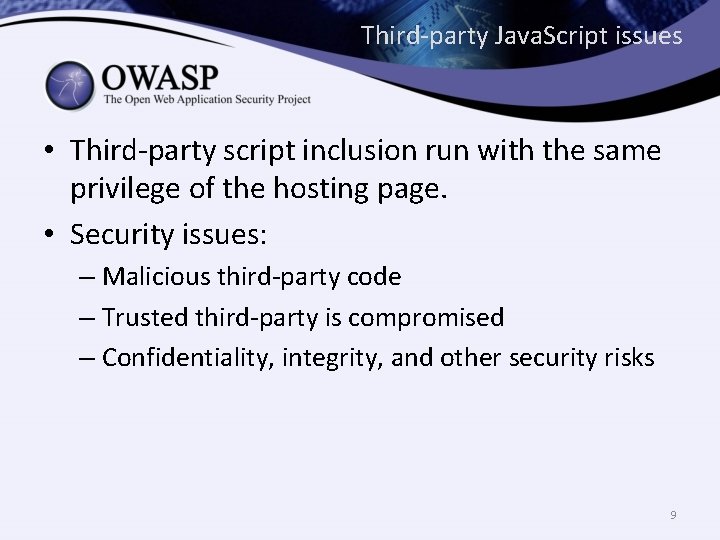 Third-party JavaScript issues

OWASP
The Open Web Application Security Project

• Third-party script inclusion run with the same privilege of the hosting page.
• Security issues:
– Malicious third-party code
– Trusted third-party is compromised
– Confidentiality, integrity, and other security risks

9